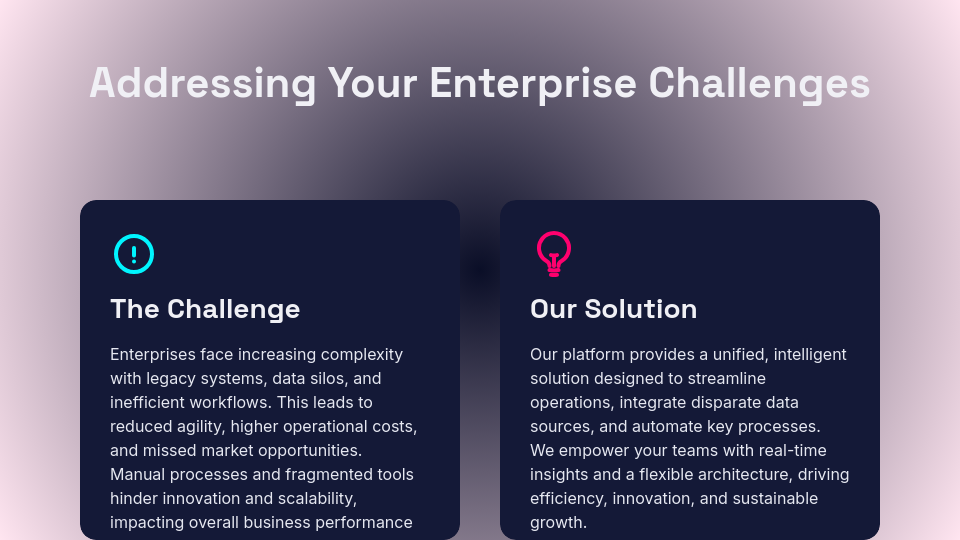 Addressing Your Enterprise Challenges

The Challenge

Enterprises face increasing complexity with legacy systems, data silos, and inefficient workflows. This leads to reduced agility, higher operational costs, and missed market opportunities. Manual processes and fragmented tools hinder innovation and scalability, impacting overall business performance

Our Solution

Our platform provides a unified, intelligent solution designed to streamline operations, integrate disparate data sources, and automate key processes. We empower your teams with real-time insights and a flexible architecture, driving efficiency, innovation, and sustainable growth.